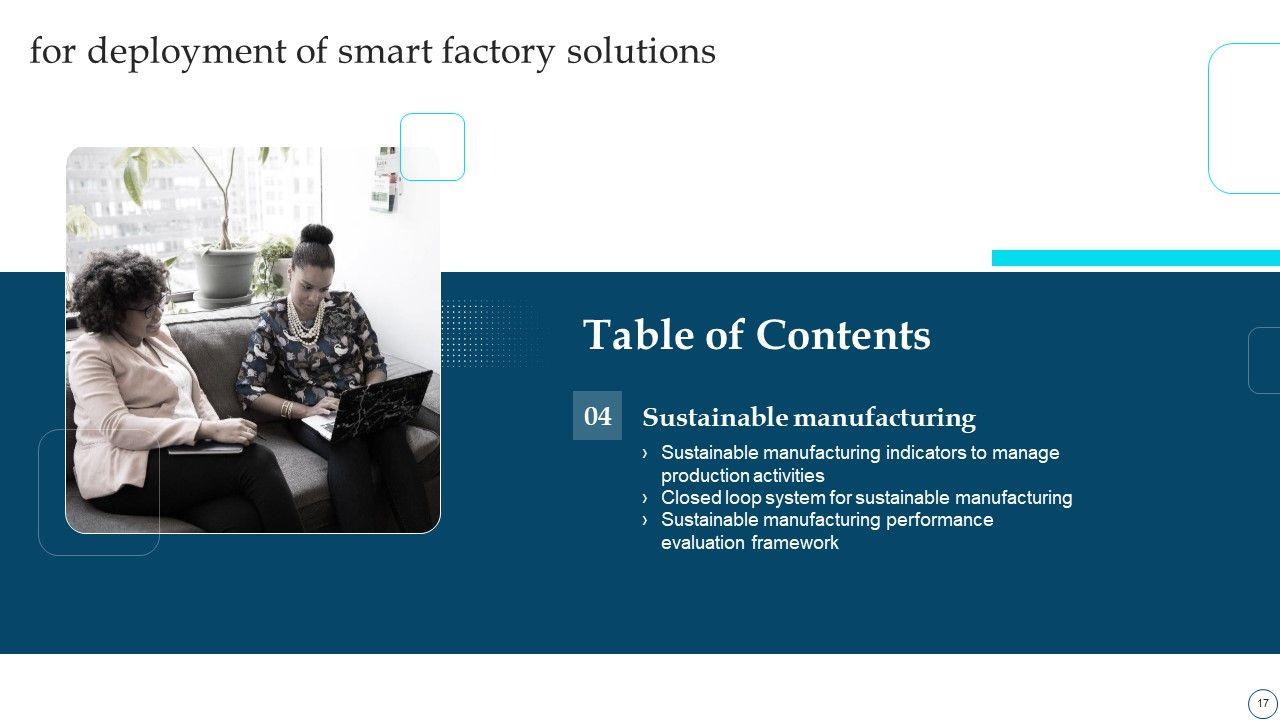 for deployment of smart factory solutions

Table of Contents

04

Sustainable manufacturing

› Sustainable manufacturing indicators to manage production activities
› Closed loop system for sustainable manufacturing
› Sustainable manufacturing performance evaluation framework

17